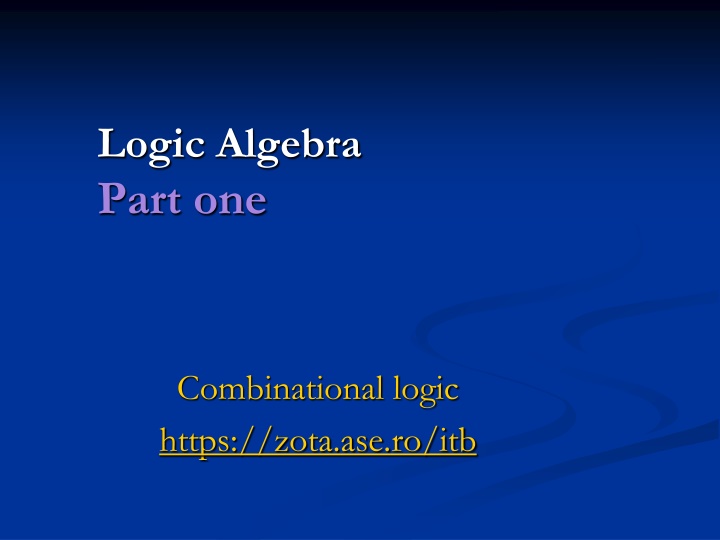 Logic Algebra
Part one

Combinational logic
https://zota.ase.ro/itb